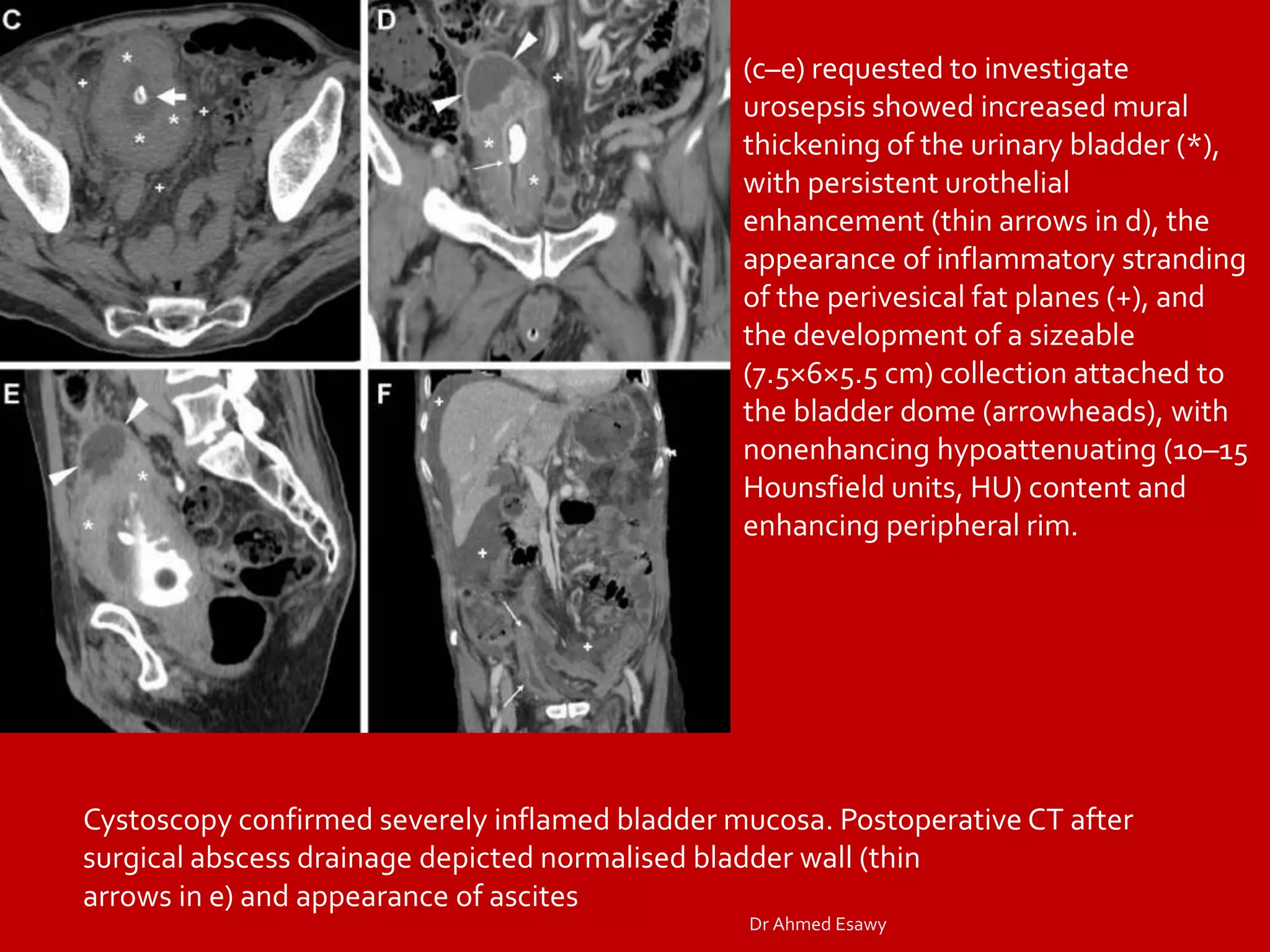 C

D

E

F

(c–e) requested to investigate urosepsis showed increased mural thickening of the urinary bladder (*), with persistent urothelial enhancement (thin arrows in d), the appearance of inflammatory stranding of the perivesical fat planes (+), and the development of a sizeable (7.5×6×5.5 cm) collection attached to the bladder dome (arrowheads), with nonenhancing hypoattenuating (10–15 Hounsfield units, HU) content and enhancing peripheral rim.

Cystoscopy confirmed severely inflamed bladder mucosa. Postoperative CT after surgical abscess drainage depicted normalised bladder wall (thin arrows in e) and appearance of ascites

Dr Ahmed Esawy